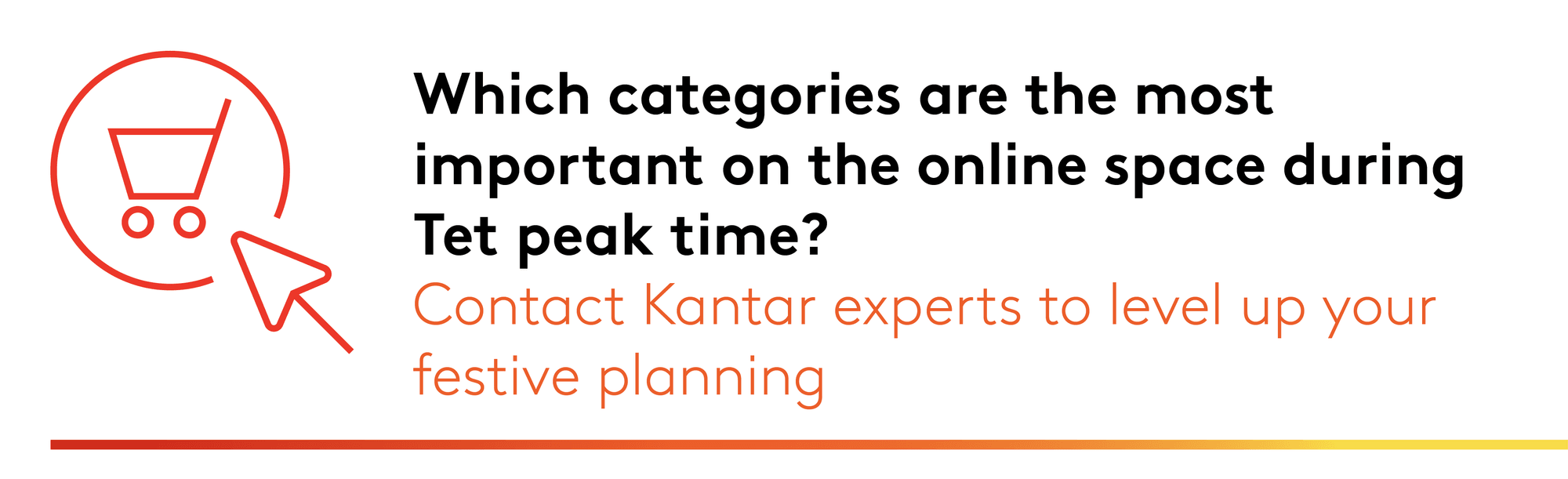 Which categories are the most important on the online space during Tet peak time?

Contact Kantar experts to level up your festive planning